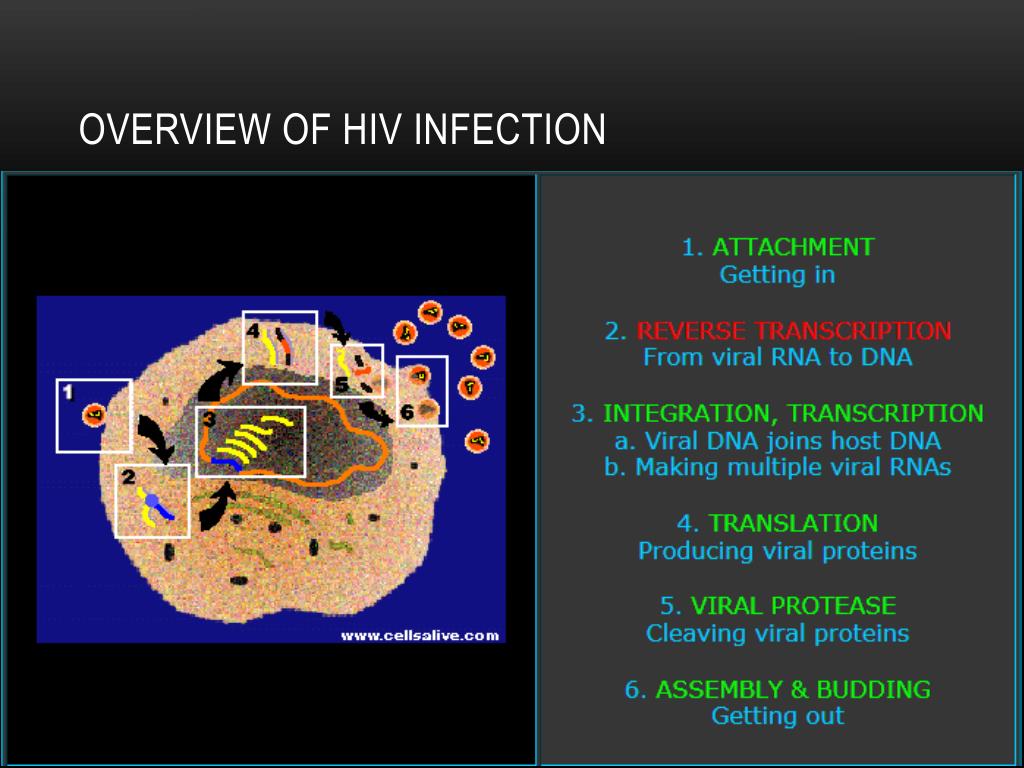 OVERVIEW OF HIV INFECTION

1

2

3

4

5

6

www.cellsalive.com

1. ATTACHMENT
Getting in

2. REVERSE TRANSCRIPTION
From viral RNA to DNA

3. INTEGRATION, TRANSCRIPTION
a. Viral DNA joins host DNA
b. Making multiple viral RNAs

4. TRANSLATION
Producing viral proteins

5. VIRAL PROTEASE
Cleaving viral proteins

6. ASSEMBLY & BUDDING
Getting out